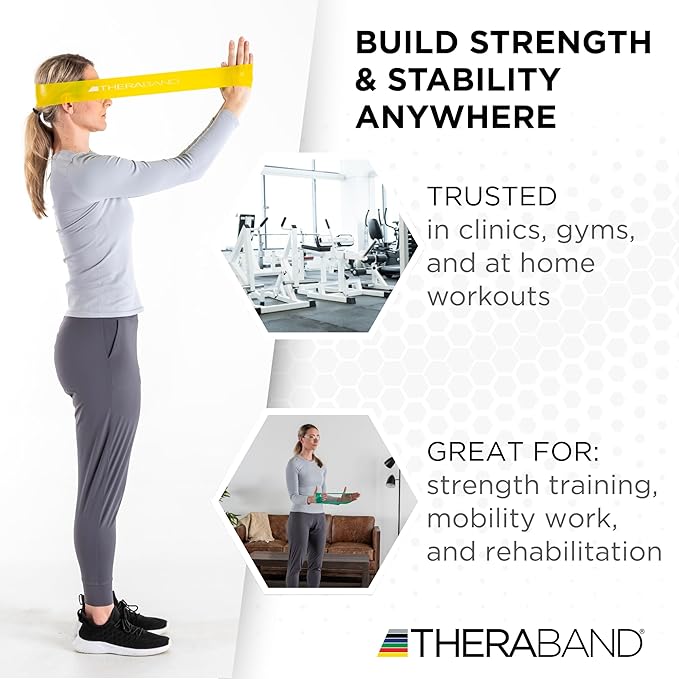 THERABAND

BUILD STRENGTH & STABILITY ANYWHERE

TRUSTED in clinics, gyms, and at home workouts

GREAT FOR: strength training, mobility work, and rehabilitation

THERABAND®